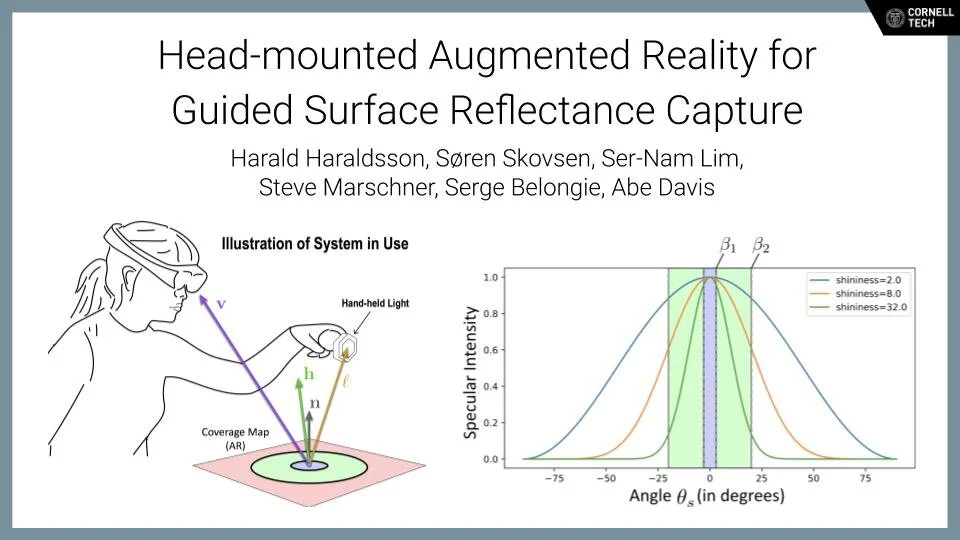 CORNELL TECH

Head-mounted Augmented Reality for Guided Surface Reflectance Capture

Harald Haraldsson, Søren Skovsen, Ser-Nam Lim, Steve Marschner, Serge Belongie, Abe Davis

Illustration of System in Use

Hand-held Light

$\mathbf{v}$

$\mathbf{h}$

$\mathbf{n}$

$\ell$

Coverage Map (AR)

$\beta_1$ $\beta_2$

shininess=2.0
shininess=8.0
shininess=32.0

Specular Intensity

1.0
0.8
0.6
0.4
0.2
0.0

−75 −50 −25 0 25 50 75

Angle $\theta_s$ (in degrees)